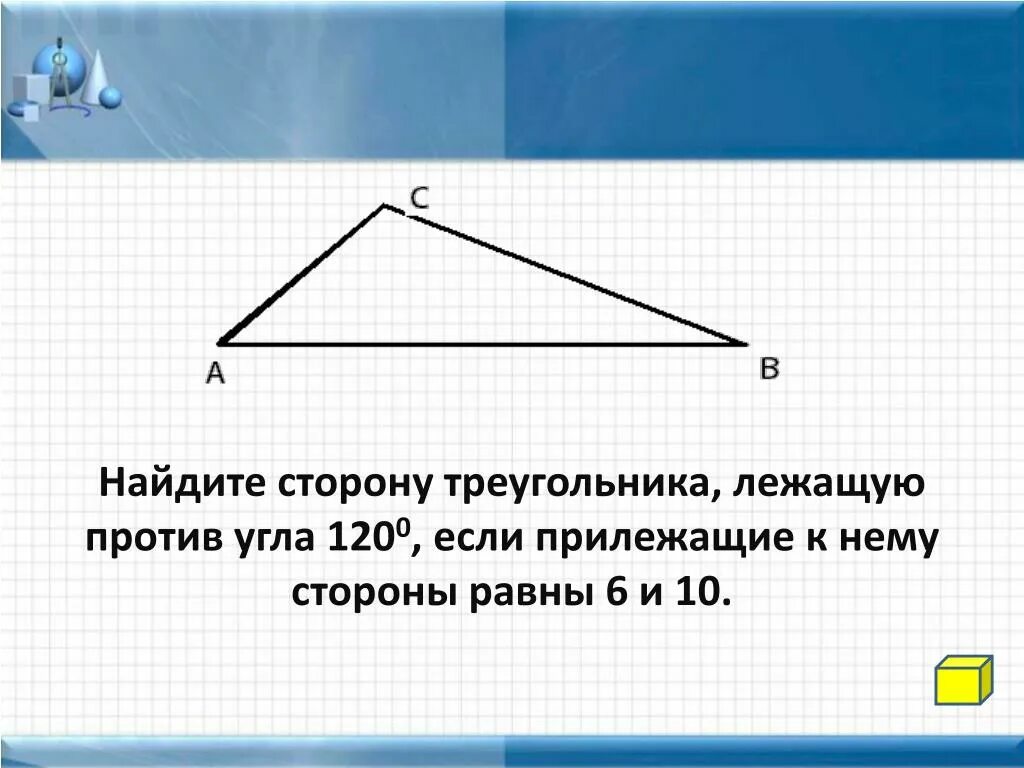 C

A

B

Найдите сторону треугольника, лежащую против угла $120^0$, если прилежащие к нему стороны равны 6 и 10.